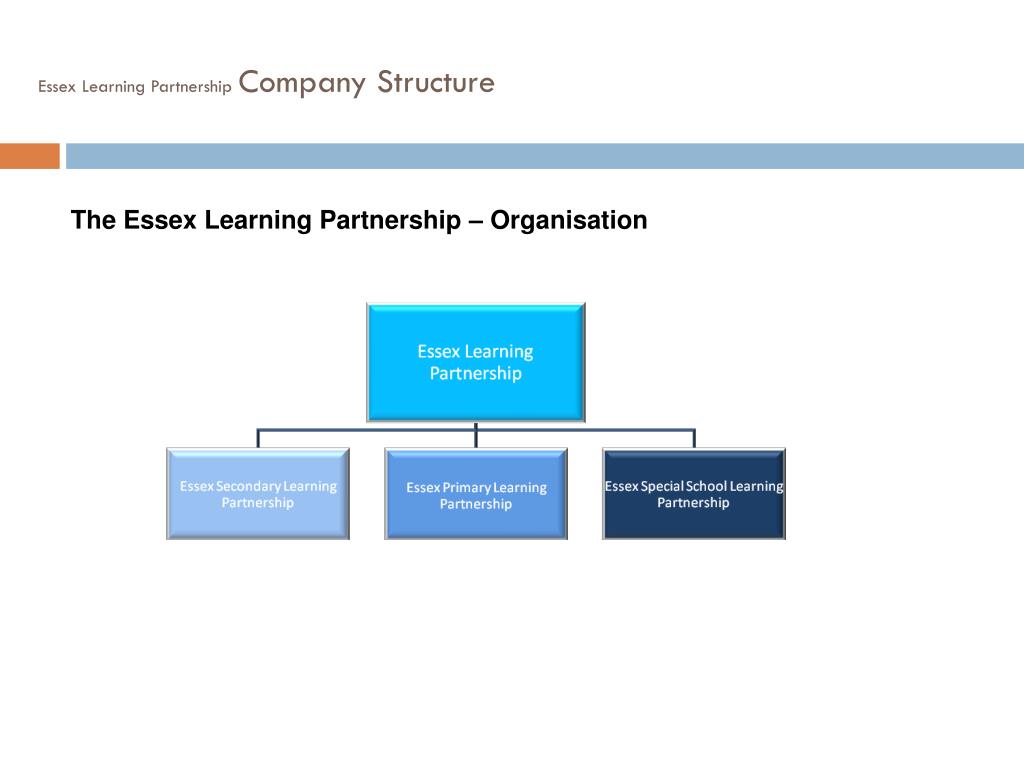 Essex Learning Partnership Company Structure

The Essex Learning Partnership – Organisation

Essex Learning Partnership

Essex Secondary Learning Partnership

Essex Primary Learning Partnership

Essex Special School Learning Partnership